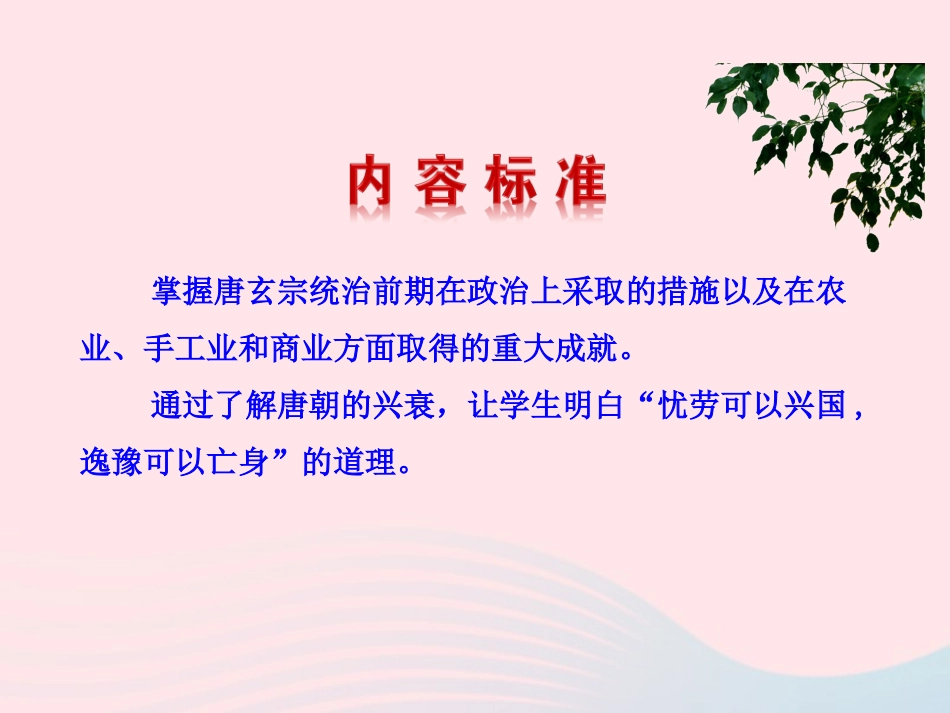 内容标准

掌握唐玄宗统治前期在政治上采取的措施以及在农业、手工业和商业方面取得的重大成就。

通过了解唐朝的兴衰，让学生明白“忧劳可以兴国，逸豫可以亡身”的道理。